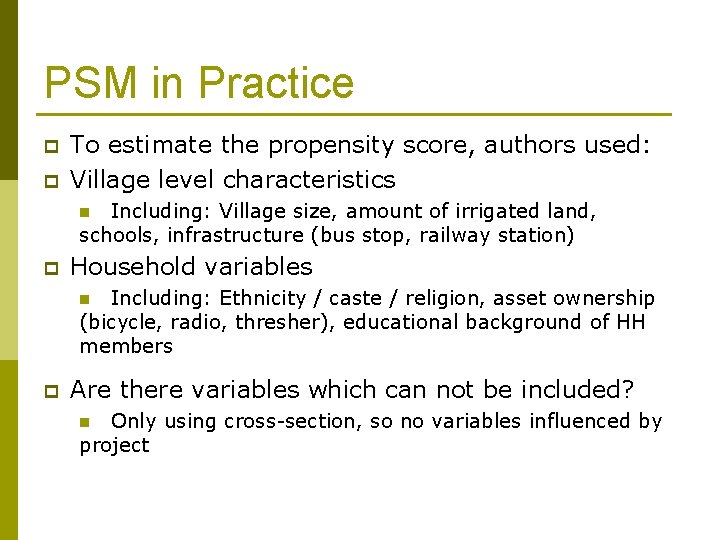 PSM in Practice

To estimate the propensity score, authors used:

Village level characteristics

Including: Village size, amount of irrigated land, schools, infrastructure (bus stop, railway station)

Household variables

Including: Ethnicity / caste / religion, asset ownership (bicycle, radio, thresher), educational background of HH members

Are there variables which can not be included?

Only using cross-section, so no variables influenced by project